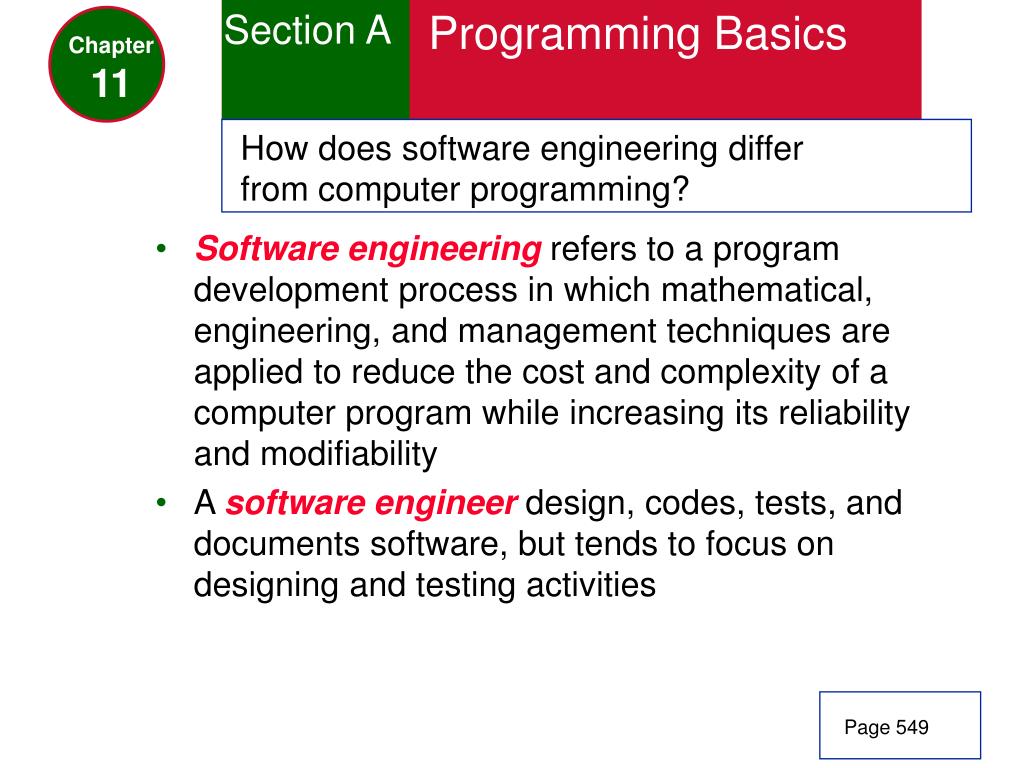 Chapter
11

Section A

Programming Basics

How does software engineering differ from computer programming?

• Software engineering refers to a program development process in which mathematical, engineering, and management techniques are applied to reduce the cost and complexity of a computer program while increasing its reliability and modifiability
• A software engineer design, codes, tests, and documents software, but tends to focus on designing and testing activities

Page 549